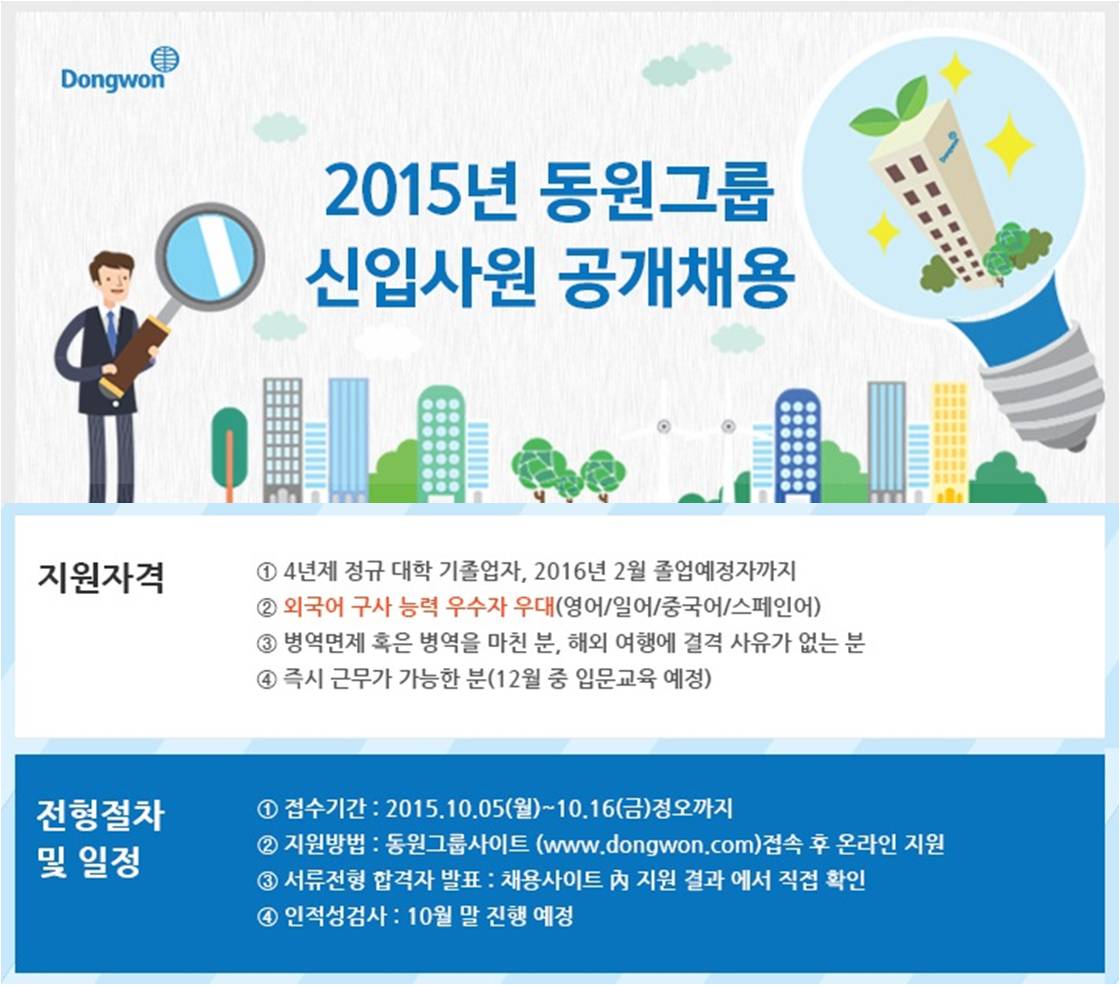 Dongwon

2015년 동원그룹
신입사원 공개채용

지원자격

① 4년제 정규 대학 기졸업자, 2016년 2월 졸업예정자까지
② 외국어 구사 능력 우수자 우대(영어/일어/중국어/스페인어)
③ 병역면제 혹은 병역을 마친 분, 해외 여행에 결격 사유가 없는 분
④ 즉시 근무가 가능한 분(12월 중 입문교육 예정)

전형절차 및 일정

① 접수기간 : 2015.10.05(월)~10.16(금)정오까지
② 지원방법 : 동원그룹사이트 (www.dongwon.com)접속 후 온라인 지원
③ 서류전형 합격자 발표 : 채용사이트 內 지원 결과 에서 직접 확인
④ 인적성검사 : 10월 말 진행 예정